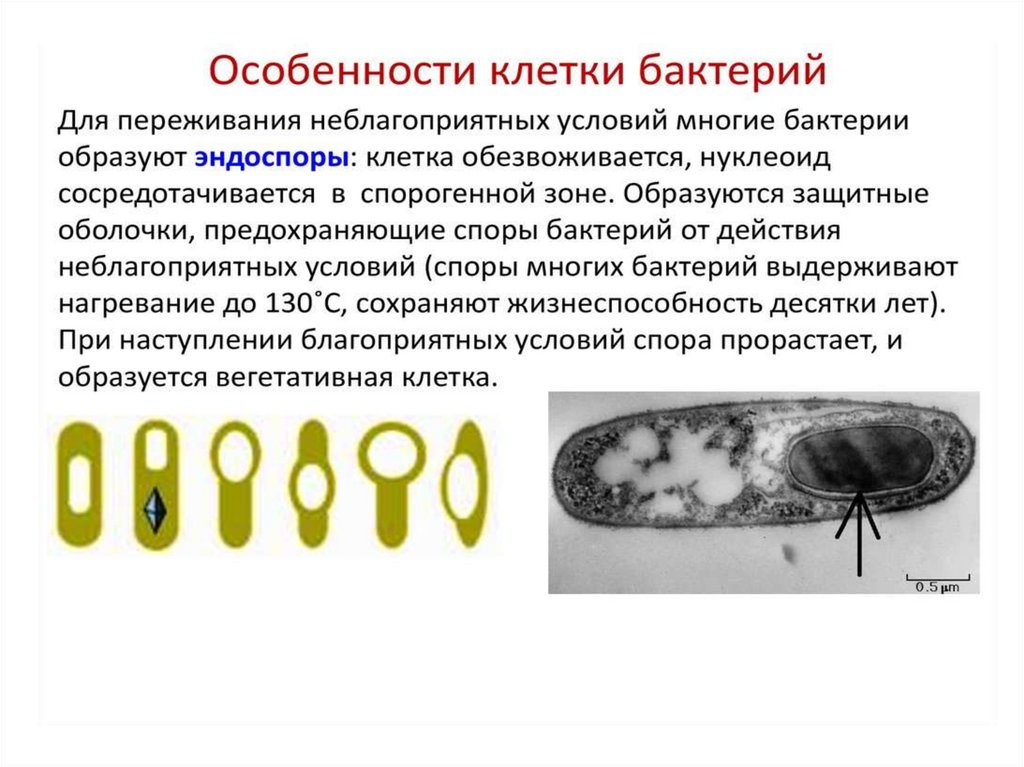 Особенности клетки бактерий

Для переживания неблагоприятных условий многие бактерии образуют эндоспоры: клетка обезвоживается, нуклеоид сосредотачивается в спорогенной зоне. Образуются защитные оболочки, предохраняющие споры бактерий от действия неблагоприятных условий (споры многих бактерий выдерживают нагревание до 130˚С, сохраняют жизнеспособность десятки лет). При наступлении благоприятных условий спора прорастает, и образуется вегетативная клетка.

0.5 μm